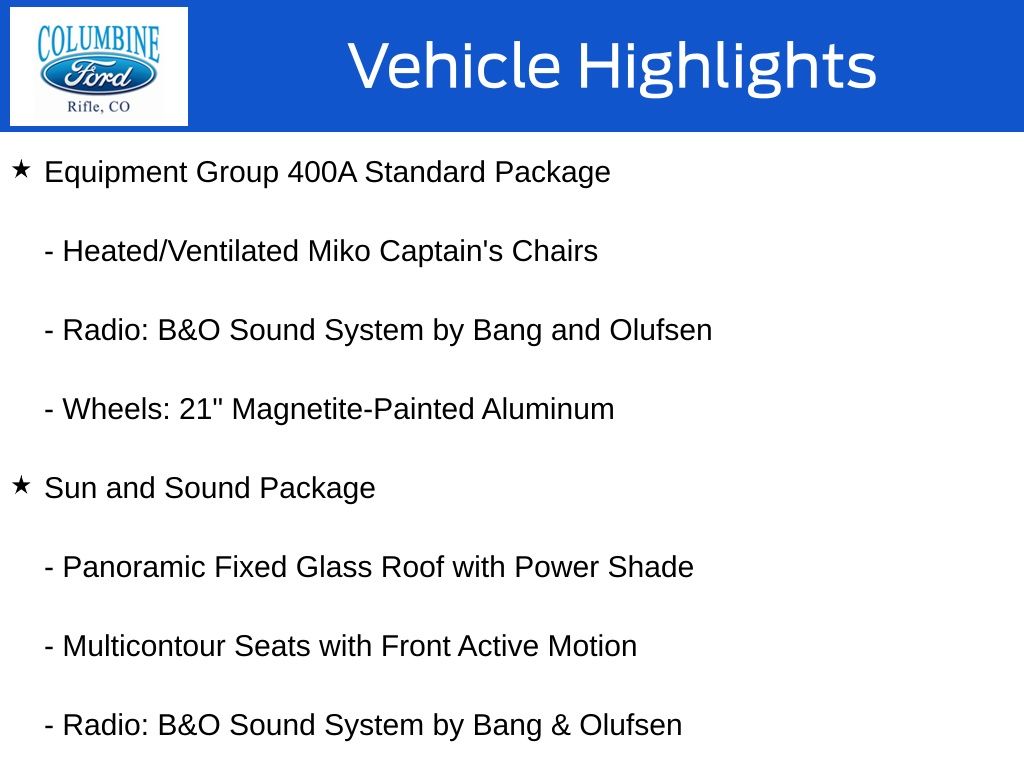 COLUMBINE
Ford
Rifle, CO

Vehicle Highlights

★ Equipment Group 400A Standard Package

- Heated/Ventilated Miko Captain's Chairs

- Radio: B&O Sound System by Bang and Olufsen

- Wheels: 21" Magnetite-Painted Aluminum

★ Sun and Sound Package

- Panoramic Fixed Glass Roof with Power Shade

- Multicontour Seats with Front Active Motion

- Radio: B&O Sound System by Bang & Olufsen